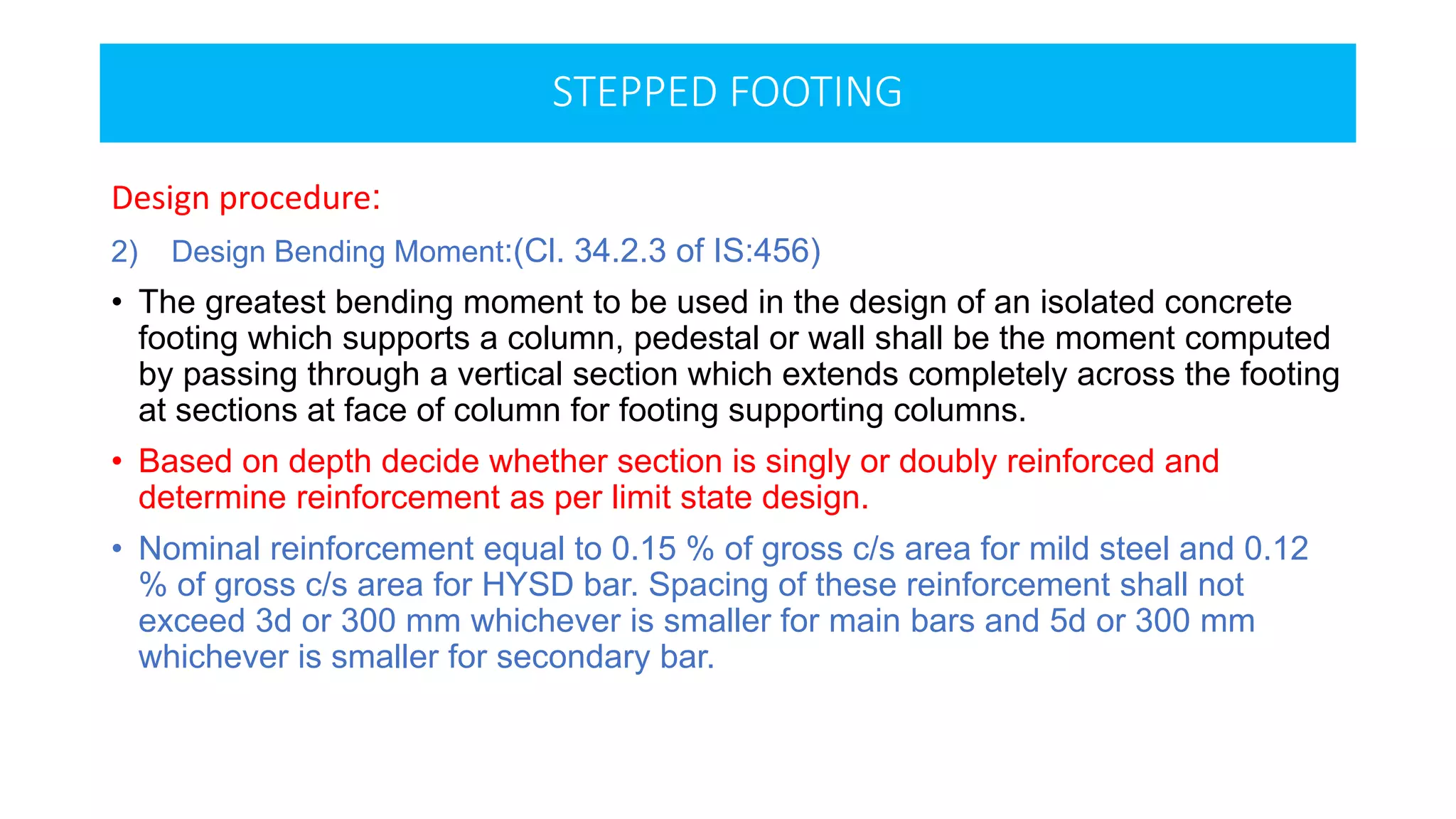 STEPPED FOOTING

Design procedure:

2) Design Bending Moment:(Cl. 34.2.3 of IS:456)

• The greatest bending moment to be used in the design of an isolated concrete footing which supports a column, pedestal or wall shall be the moment computed by passing through a vertical section which extends completely across the footing at sections at face of column for footing supporting columns.

• Based on depth decide whether section is singly or doubly reinforced and determine reinforcement as per limit state design.

• Nominal reinforcement equal to 0.15 % of gross c/s area for mild steel and 0.12 % of gross c/s area for HYSD bar. Spacing of these reinforcement shall not exceed 3d or 300 mm whichever is smaller for main bars and 5d or 300 mm whichever is smaller for secondary bar.